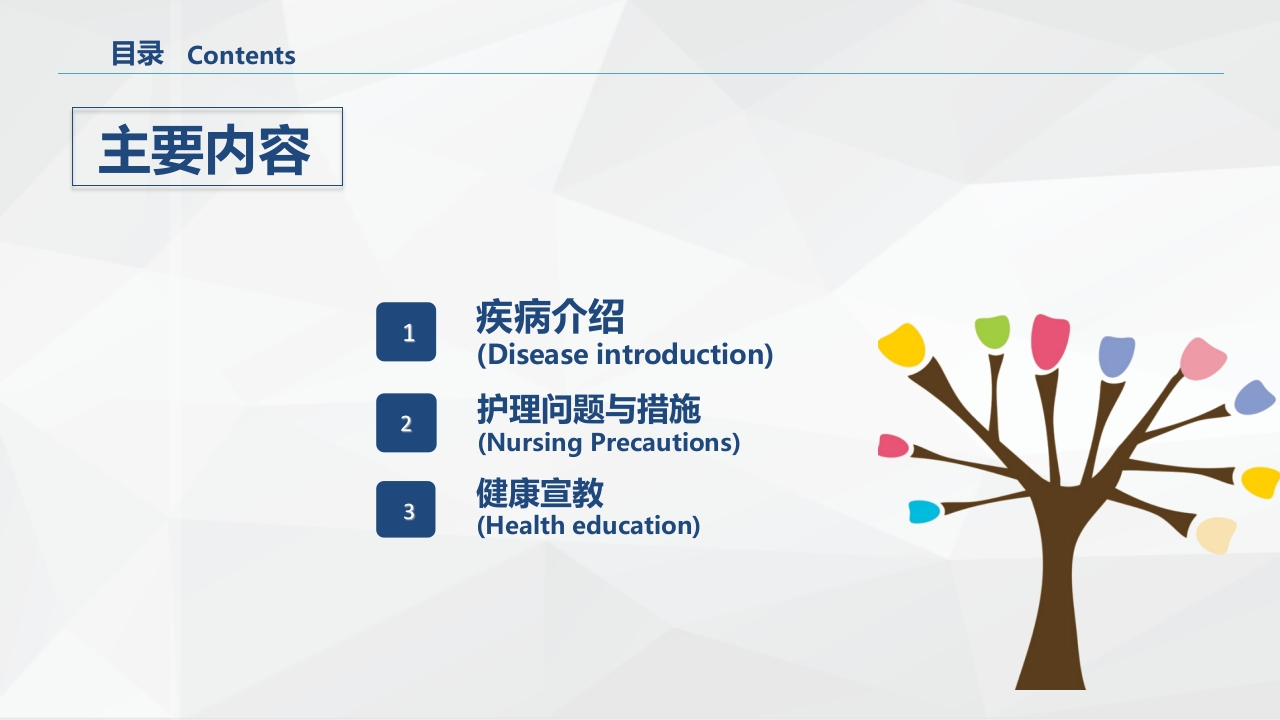 目录 Contents

主要内容

1
疾病介绍
(Disease introduction)

2
护理问题与措施
(Nursing Precautions)

3
健康宣教
(Health education)